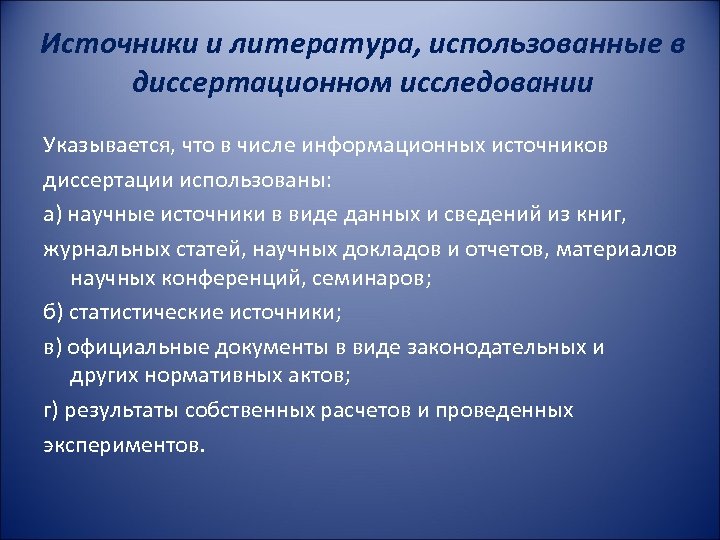 Источники и литература, использованные в диссертационном исследовании

Указывается, что в числе информационных источников диссертации использованы:

а) научные источники в виде данных и сведений из книг, журнальных статей, научных докладов и отчетов, материалов научных конференций, семинаров;

б) статистические источники;

в) официальные документы в виде законодательных и других нормативных актов;

г) результаты собственных расчетов и проведенных экспериментов.